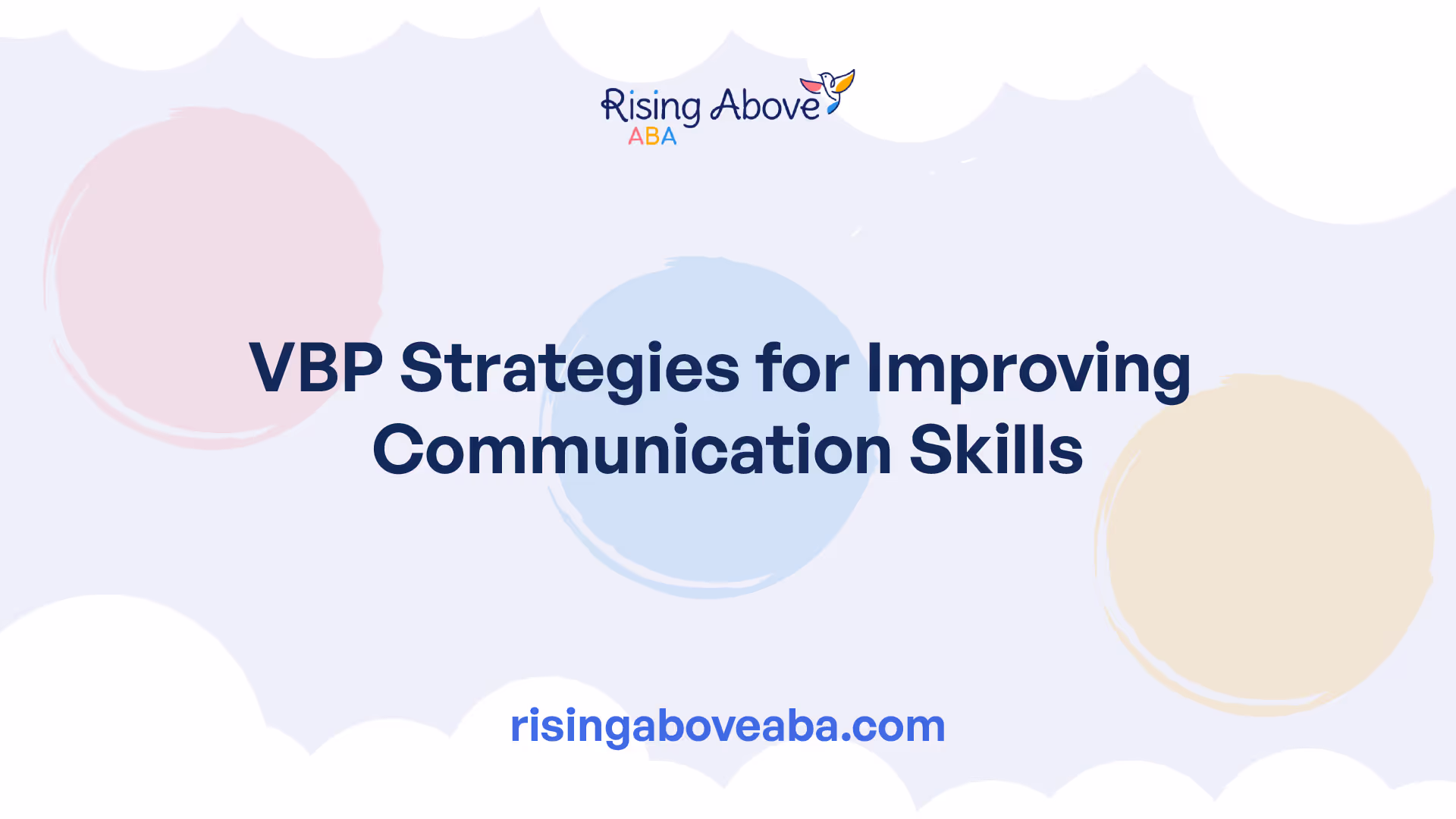 Rising Above
ABA

VBP Strategies for Improving Communication Skills

risingaboveaba.com